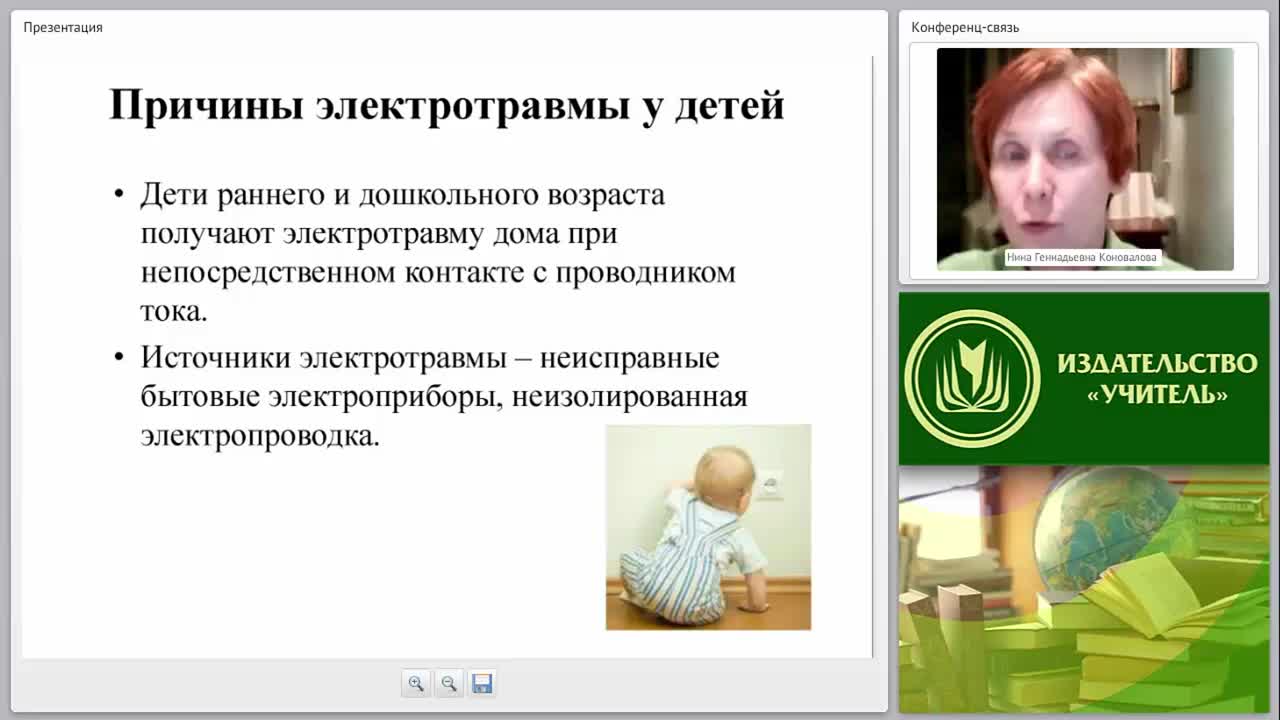 Презентация

Причины электротравмы у детей

• Дети раннего и дошкольного возраста получают электротравму дома при непосредственном контакте с проводником тока.

• Источники электротравмы – неисправные бытовые электроприборы, неизолированная электропроводка.

Конференц-связь

Нина Геннадьевна Коновалова

ИЗДАТЕЛЬСТВО «УЧИТЕЛЬ»